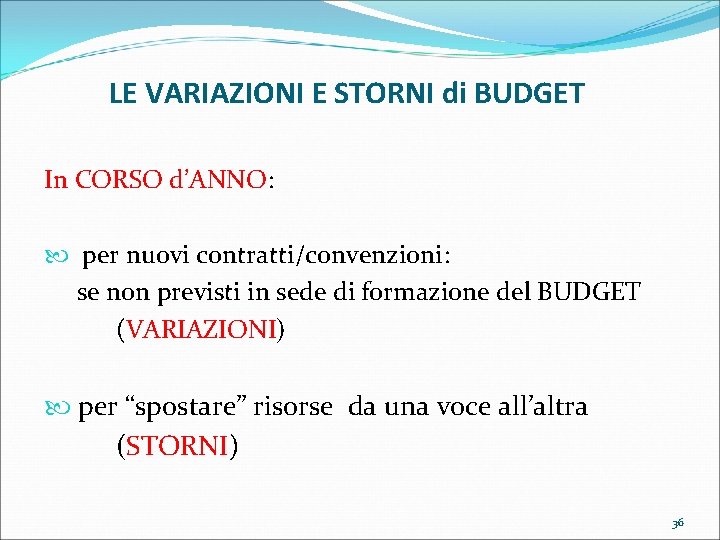 LE VARIAZIONI E STORNI di BUDGET

In CORSO d’ANNO:

per nuovi contratti/convenzioni:
se non previsti in sede di formazione del BUDGET
(VARIAZIONI)

per “spostare” risorse da una voce all’altra
(STORNI)

36